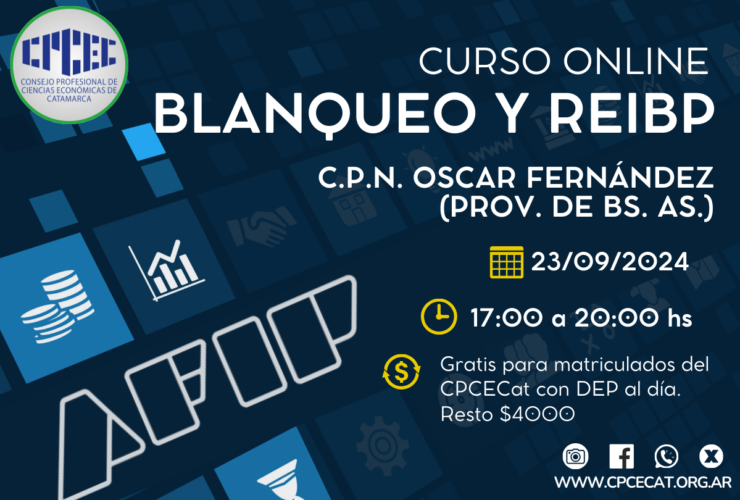 CPCEC
CONSEJO PROFESIONAL DE CIENCIAS ECONÓMICAS DE CATAMARCA

CURSO ONLINE
BLANQUEO Y REIBP

C.P.N. OSCAR FERNÁNDEZ
(PROV. DE BS. AS.)

23/09/2024

17:00 a 20:00 hs

Gratis para matriculados del CPCECat con DEP al día.
Resto $4000

AFIP

WWW.CPCECAT.ORG.AR